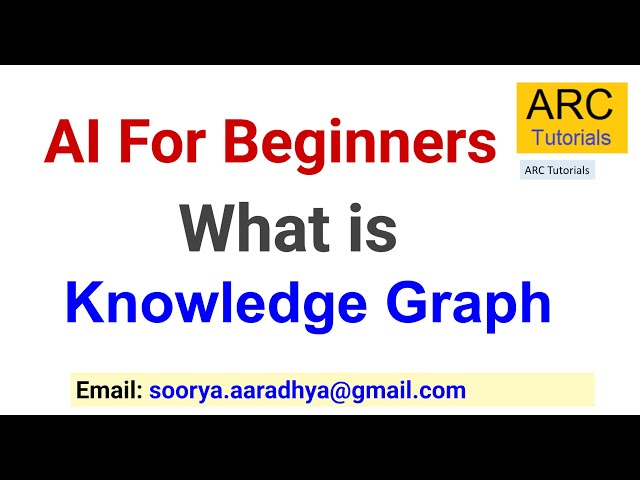 AI For Beginners

ARC
Tutorials

ARC Tutorials

What is
Knowledge Graph

Email: soorya.aaradhya@gmail.com